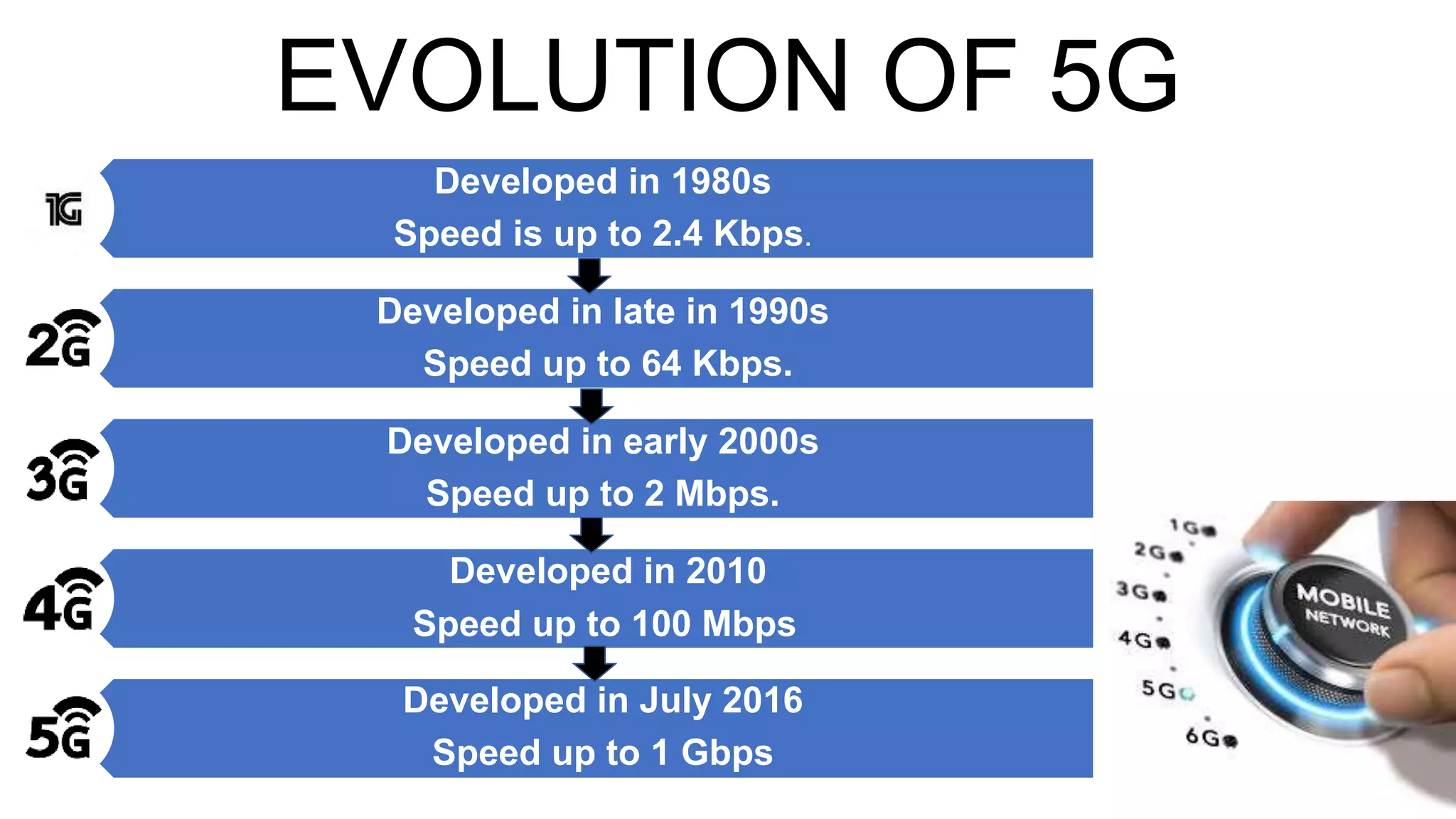 EVOLUTION OF 5G

1G

Developed in 1980s

Speed is up to 2.4 Kbps.

2G

Developed in late in 1990s

Speed up to 64 Kbps.

3G

Developed in early 2000s

Speed up to 2 Mbps.

4G

Developed in 2010

Speed up to 100 Mbps

5G

Developed in July 2016

Speed up to 1 Gbps

1G
2G
3G
4G
5G
6G

MOBILE NETWORK